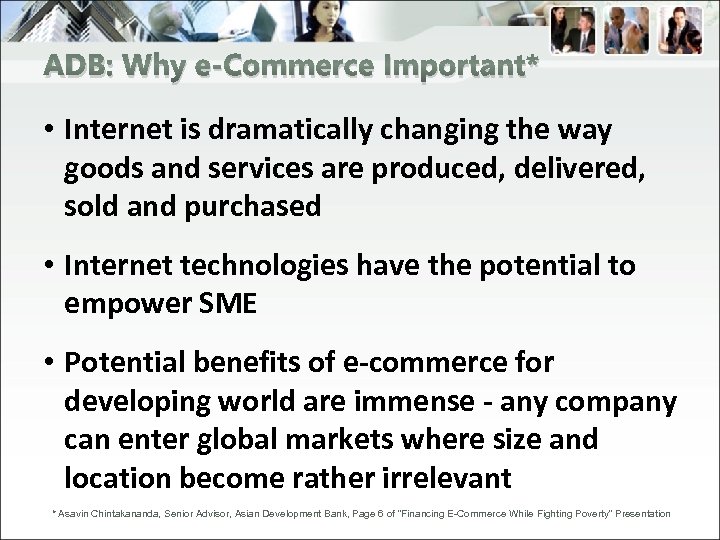 ADB: Why e-Commerce Important*

• Internet is dramatically changing the way goods and services are produced, delivered, sold and purchased

• Internet technologies have the potential to empower SME

• Potential benefits of e-commerce for developing world are immense - any company can enter global markets where size and location become rather irrelevant

* Asavin Chintakananda, Senior Advisor, Asian Development Bank, Page 6 of "Financing E-Commerce While Fighting Poverty" Presentation